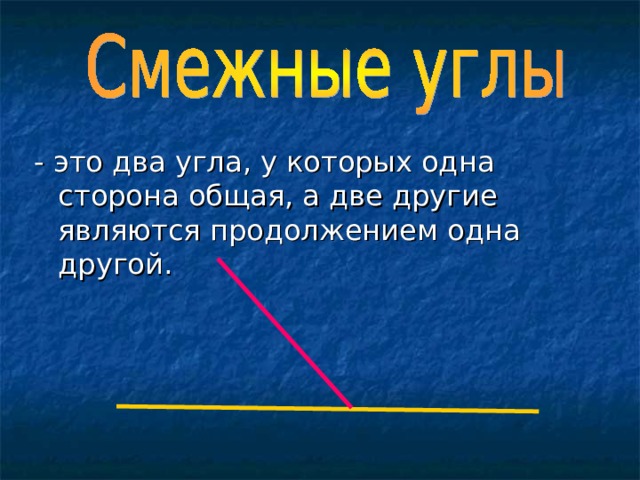 Смежные углы

- это два угла, у которых одна сторона общая, а две другие являются продолжением одна другой.